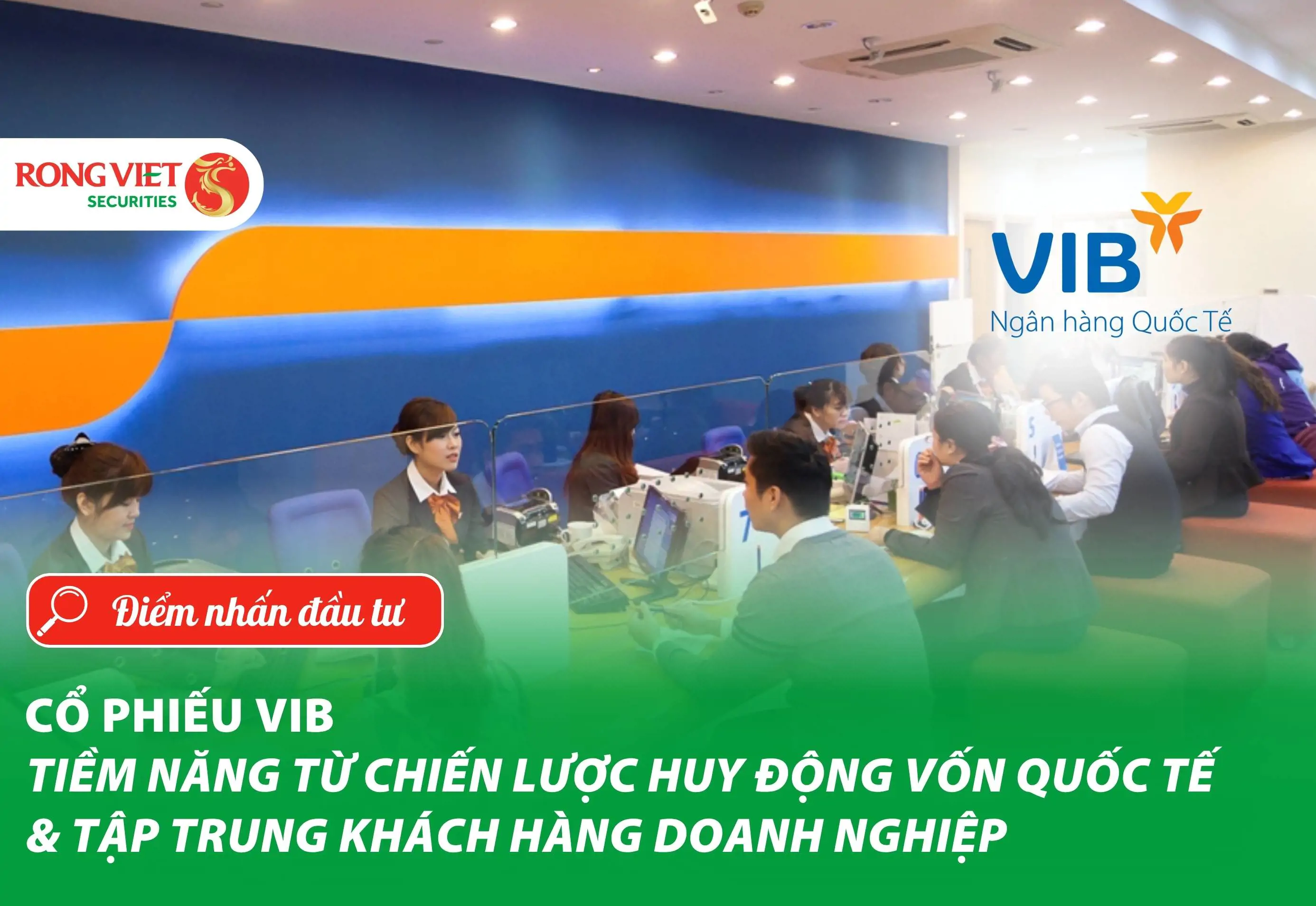 RONG VIET SECURITIES

VIB
Ngân hàng Quốc Tế

Điểm nhấn đầu tư

CỔ PHIẾU VIB
TIỀM NĂNG TỪ CHIẾN LƯỢC HUY ĐỘNG VỐN QUỐC TẾ & TẬP TRUNG KHÁCH HÀNG DOANH NGHIỆP